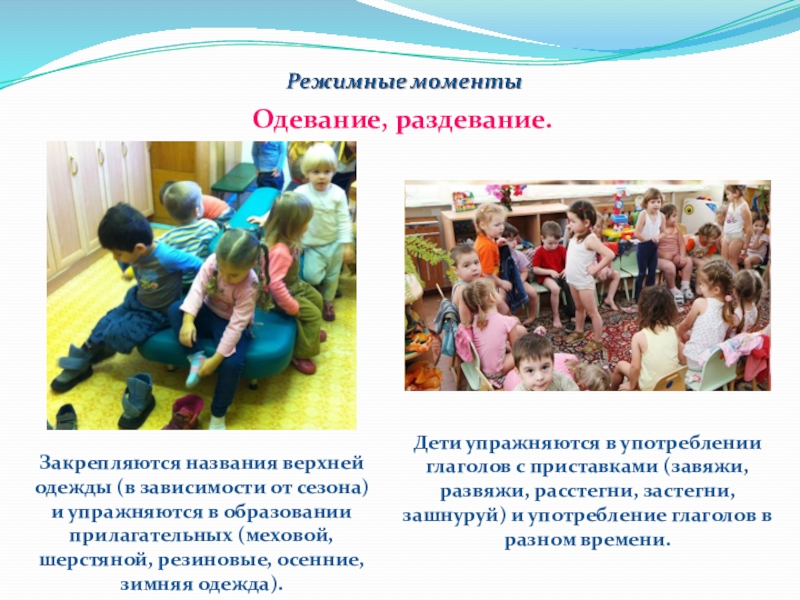 Режимные моменты

Одевание, раздевание.

Закрепляются названия верхней одежды (в зависимости от сезона) и упражняются в образовании прилагательных (меховой, шерстяной, резиновые, осенние, зимняя одежда).

Дети упражняются в употреблении глаголов с приставками (завяжи, развяжи, расстегни, застегни, зашнуруй) и употребление глаголов в разном времени.